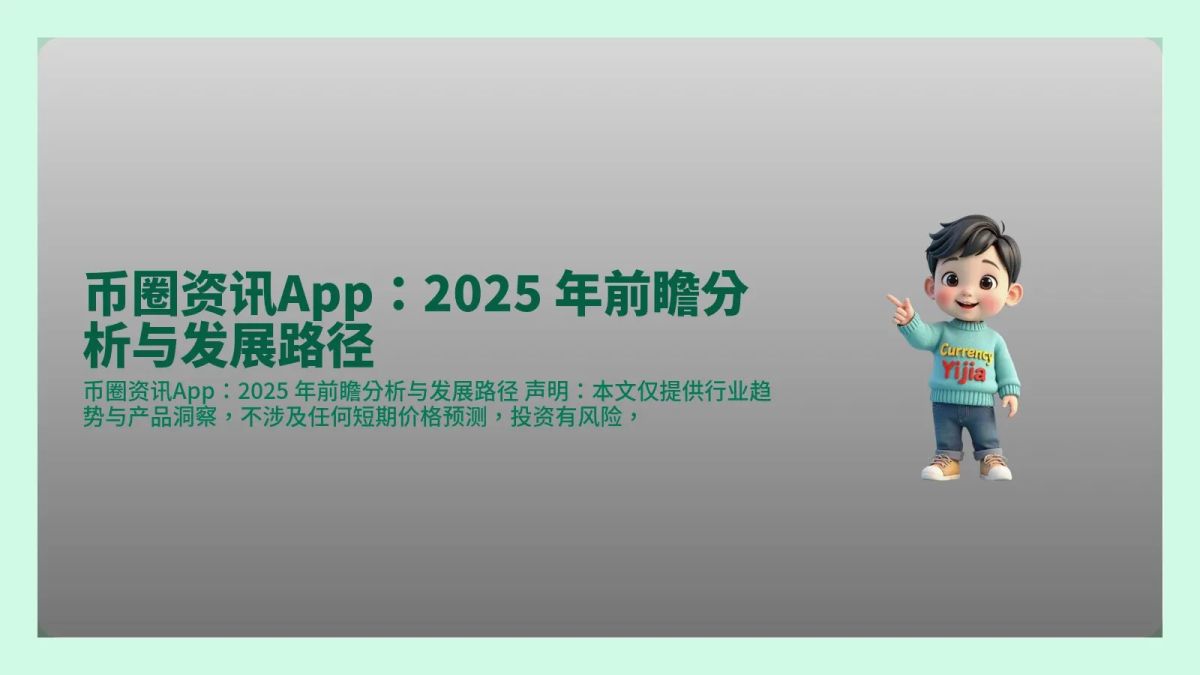 币圈资讯App：2025 年前瞻分析与发展路径

币圈资讯App：2025 年前瞻分析与发展路径 声明：本文仅提供行业趋势与产品洞察，不涉及任何短期价格预测，投资有风险，

Currency
Yijia